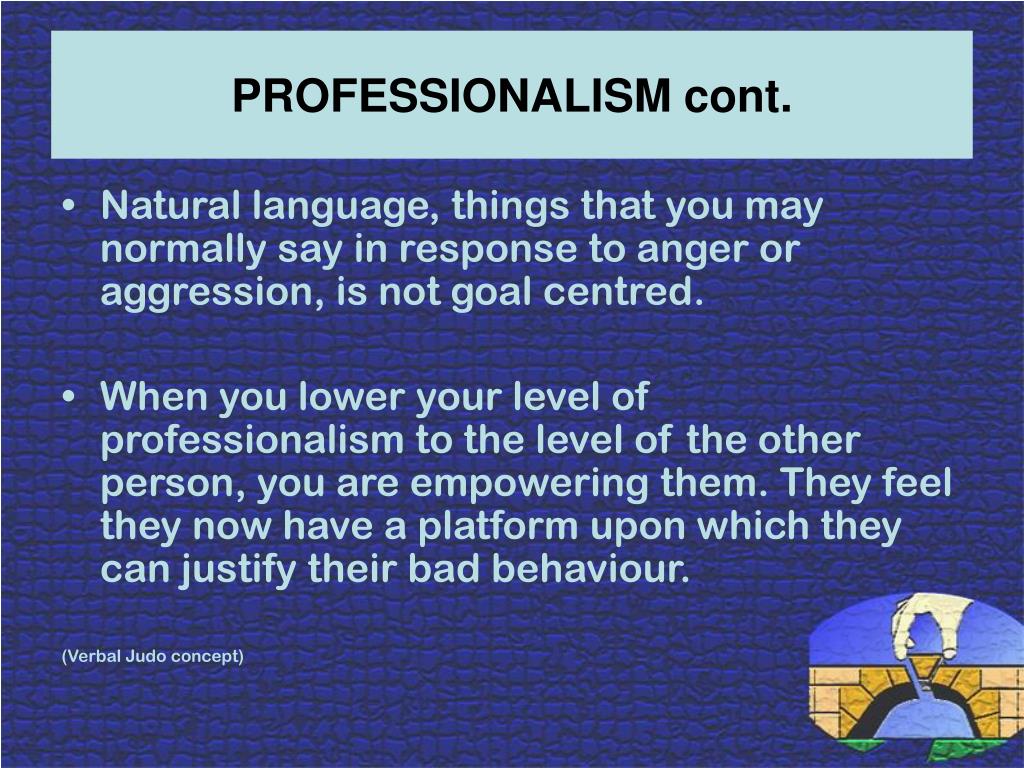 PROFESSIONALISM cont.

• Natural language, things that you may normally say in response to anger or aggression, is not goal centred.

• When you lower your level of professionalism to the level of the other person, you are empowering them. They feel they now have a platform upon which they can justify their bad behaviour.

(Verbal Judo concept)